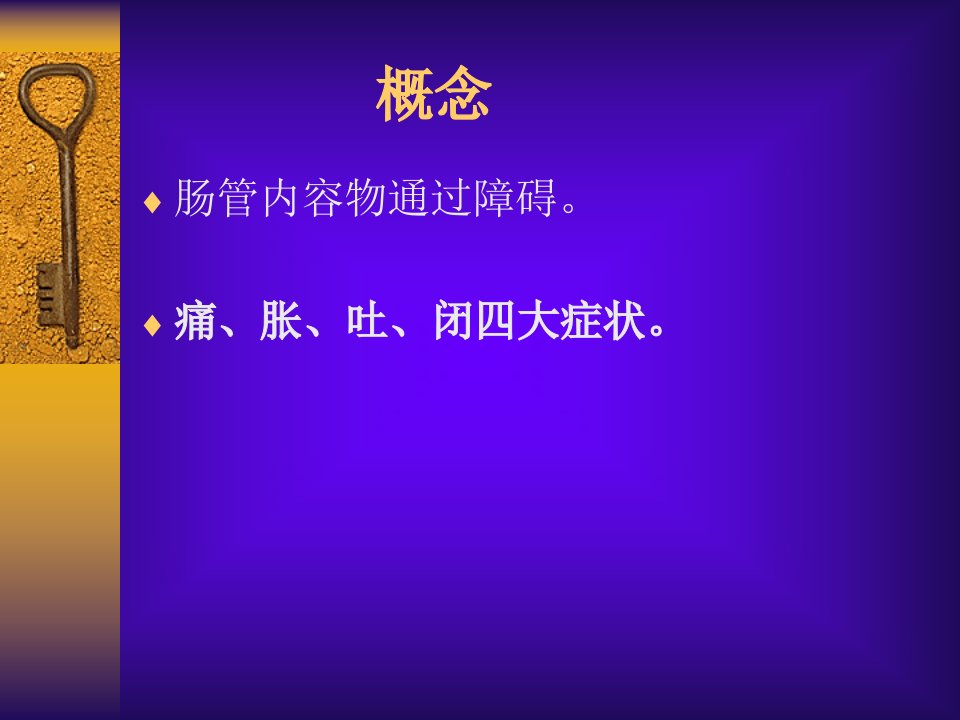 概念

♦ 肠管内容物通过障碍。

♦ 痛、胀、吐、闭四大症状。